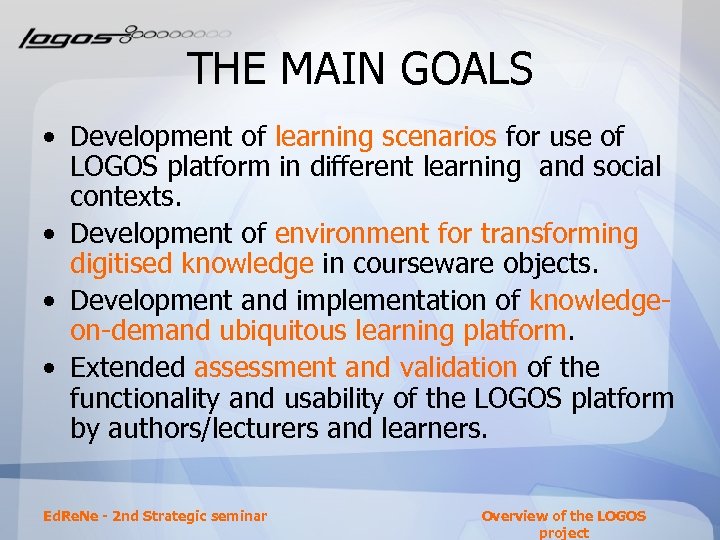 logos

THE MAIN GOALS

• Development of learning scenarios for use of LOGOS platform in different learning and social contexts.

• Development of environment for transforming digitised knowledge in courseware objects.

• Development and implementation of knowledge-on-demand ubiquitous learning platform.

• Extended assessment and validation of the functionality and usability of the LOGOS platform by authors/lecturers and learners.

EdReNe - 2nd Strategic seminar

Overview of the LOGOS project